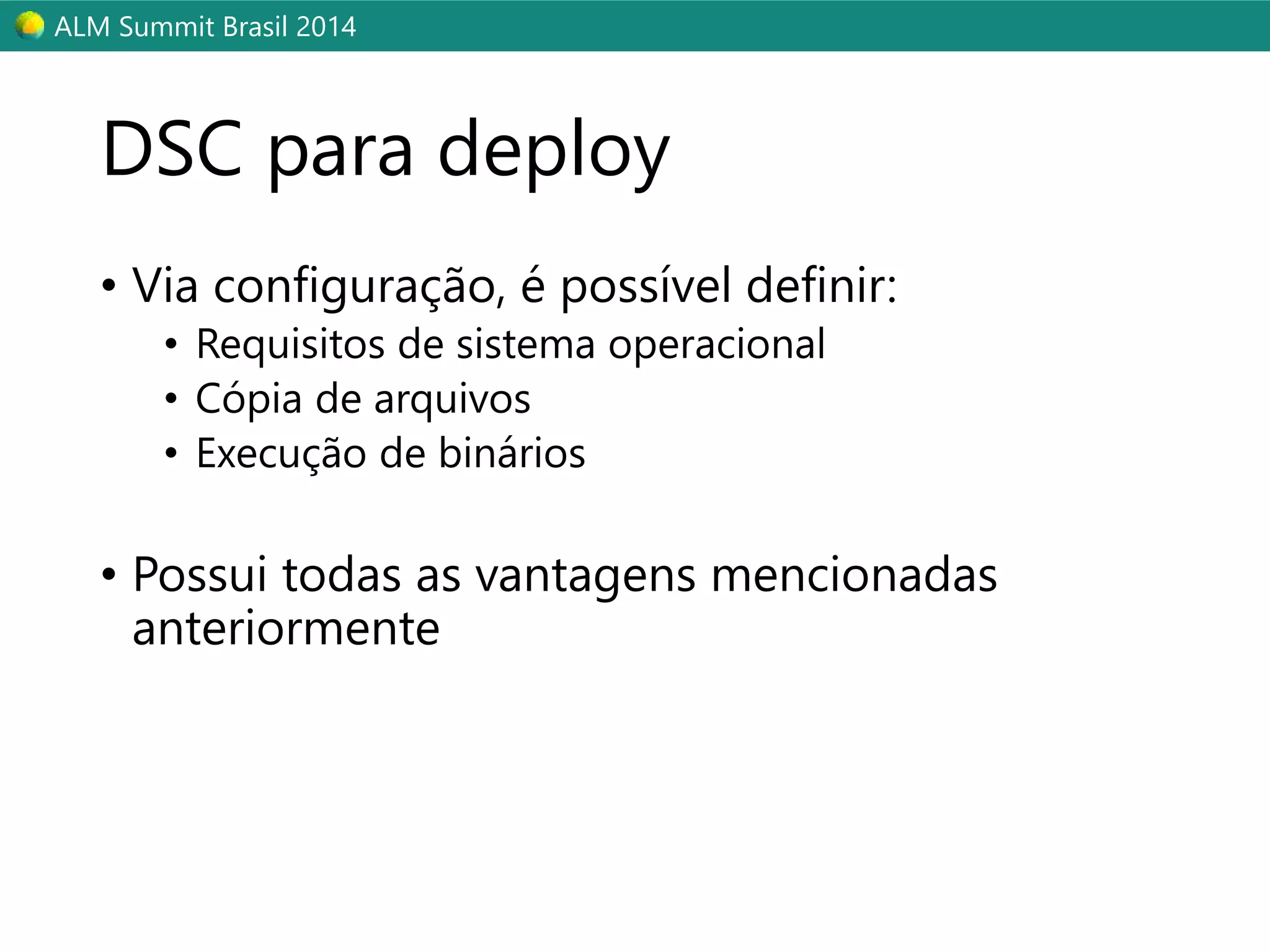 ALM Summit Brasil 2014

DSC para deploy

• Via configuração, é possível definir:
  • Requisitos de sistema operacional
  • Cópia de arquivos
  • Execução de binários

• Possui todas as vantagens mencionadas anteriormente